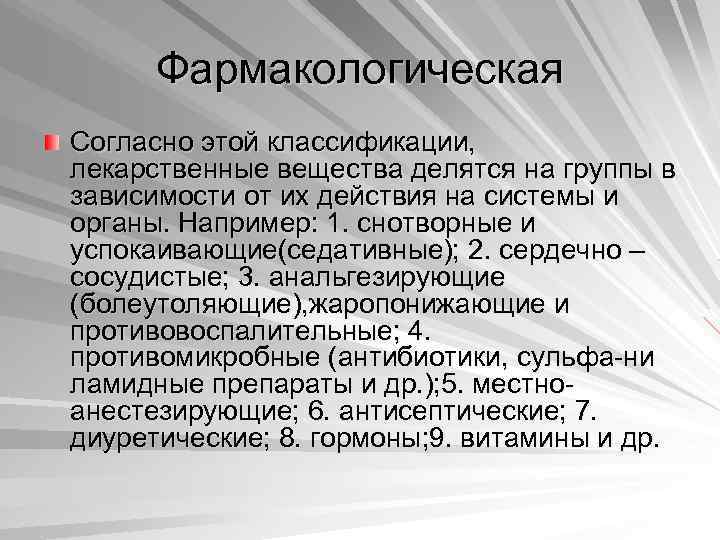 Фармакологическая

Согласно этой классификации, лекарственные вещества делятся на группы в зависимости от их действия на системы и органы. Например: 1. снотворные и успокаивающие(седативные); 2. сердечно – сосудистые; 3. анальгезирующие (болеутоляющие),жаропонижающие и противовоспалительные; 4. противомикробные (антибиотики, сульфа-ни ламидные препараты и др.);5. местно-анестезирующие; 6. антисептические; 7. диуретические; 8. гормоны;9. витамины и др.